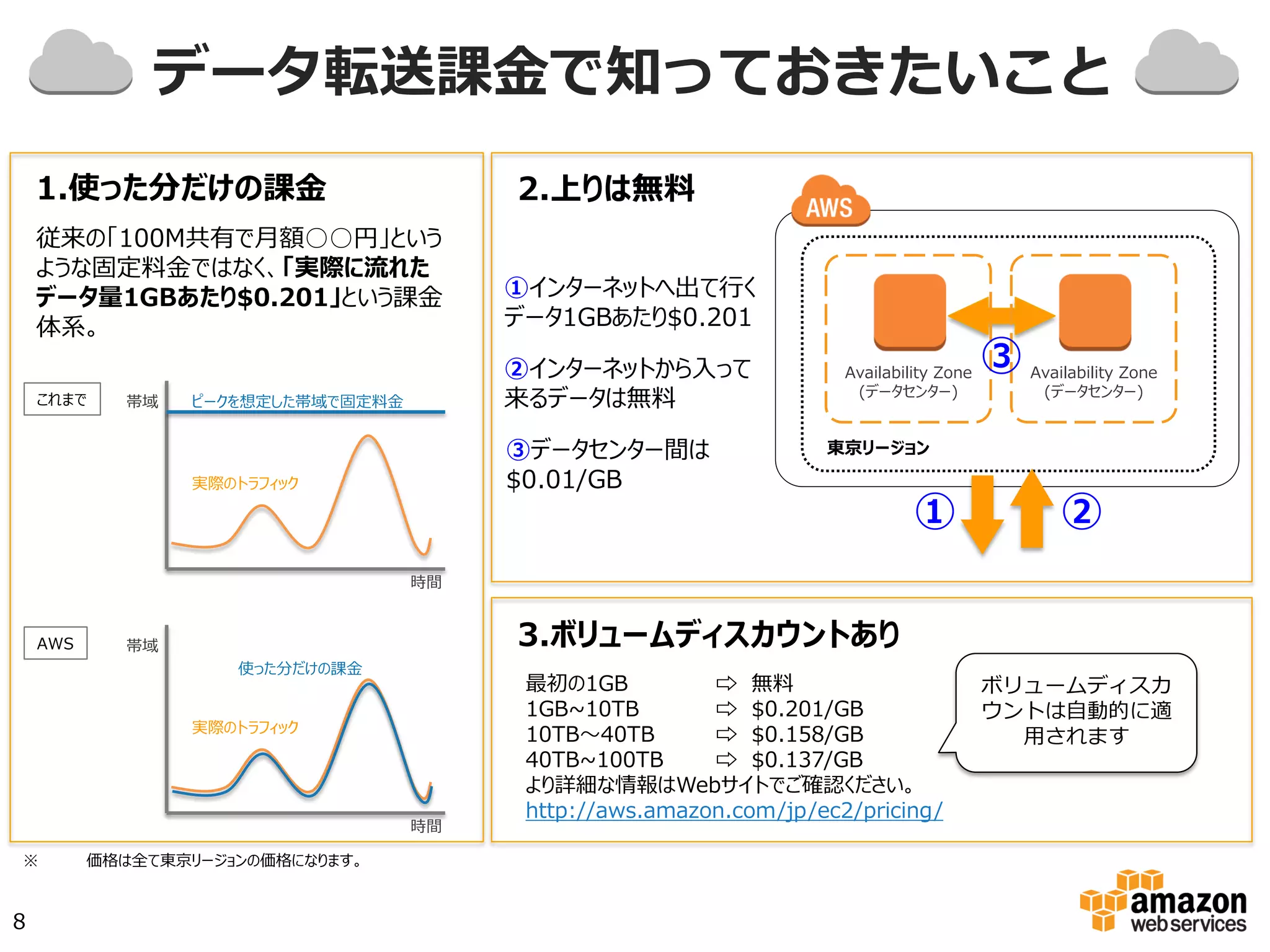 データ転送課金で知っておきたいこと

1.使った分だけの課金

従来の「100M共有で月額○○円」というような固定料金ではなく、「実際に流れたデータ量1GBあたり$0.201」という課金体系。

これまで

帯域

ピークを想定した帯域で固定料金

実際のトラフィック

時間

AWS

帯域

使った分だけの課金

実際のトラフィック

時間

2.上りは無料

①インターネットへ出て行くデータ1GBあたり$0.201

②インターネットから入って来るデータは無料

③データセンター間は$0.01/GB

AWS

Availability Zone (データセンター)

③

Availability Zone (データセンター)

東京リージョン

①

②

3.ボリュームディスカウントあり

最初の1GB ⇨ 無料
1GB~10TB ⇨ $0.201/GB
10TB～40TB ⇨ $0.158/GB
40TB~100TB ⇨ $0.137/GB
より詳細な情報はWebサイトでご確認ください。
http://aws.amazon.com/jp/ec2/pricing/

ボリュームディスカウントは自動的に適用されます

※ 価格は全て東京リージョンの価格になります。

8

amazon web services